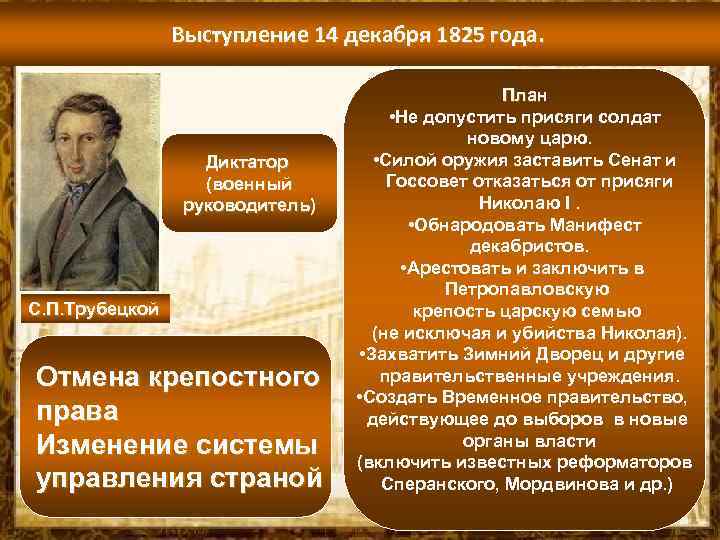 Выступление 14 декабря 1825 года.

Диктатор (военный руководитель)

С.П.Трубецкой

Отмена крепостного права
Изменение системы управления страной

План
•Не допустить присяги солдат новому царю.
•Силой оружия заставить Сенат и Госсовет отказаться от присяги Николаю I .
•Обнародовать Манифест декабристов.
•Арестовать и заключить в Петропавловскую крепость царскую семью (не исключая и убийства Николая).
•Захватить Зимний Дворец и другие правительственные учреждения.
•Создать Временное правительство, действующее до выборов в новые органы власти (включить известных реформаторов Сперанского, Мордвинова и др.)